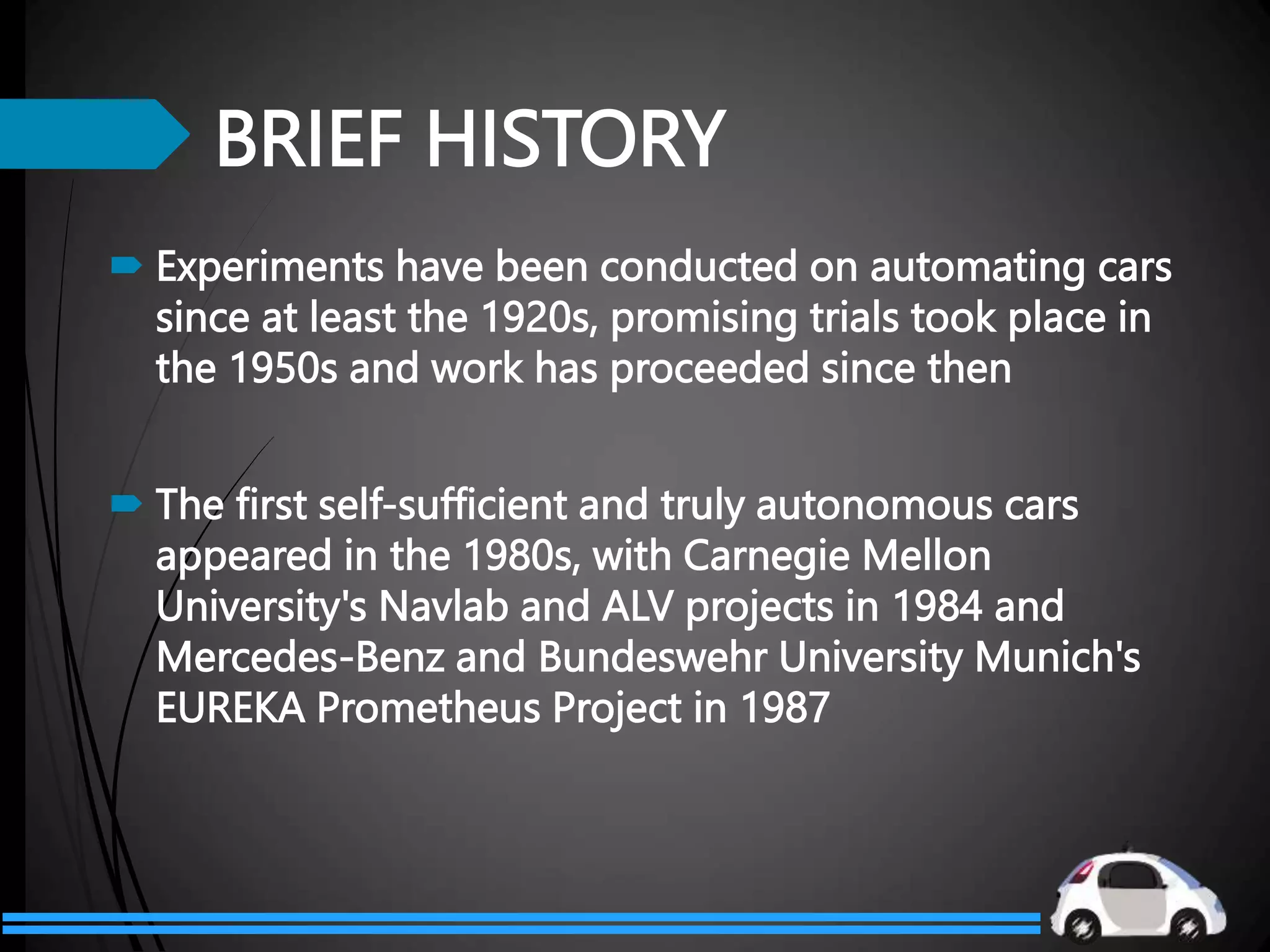 BRIEF HISTORY

Experiments have been conducted on automating cars since at least the 1920s, promising trials took place in the 1950s and work has proceeded since then

The first self-sufficient and truly autonomous cars appeared in the 1980s, with Carnegie Mellon University's Navlab and ALV projects in 1984 and Mercedes-Benz and Bundeswehr University Munich's EUREKA Prometheus Project in 1987